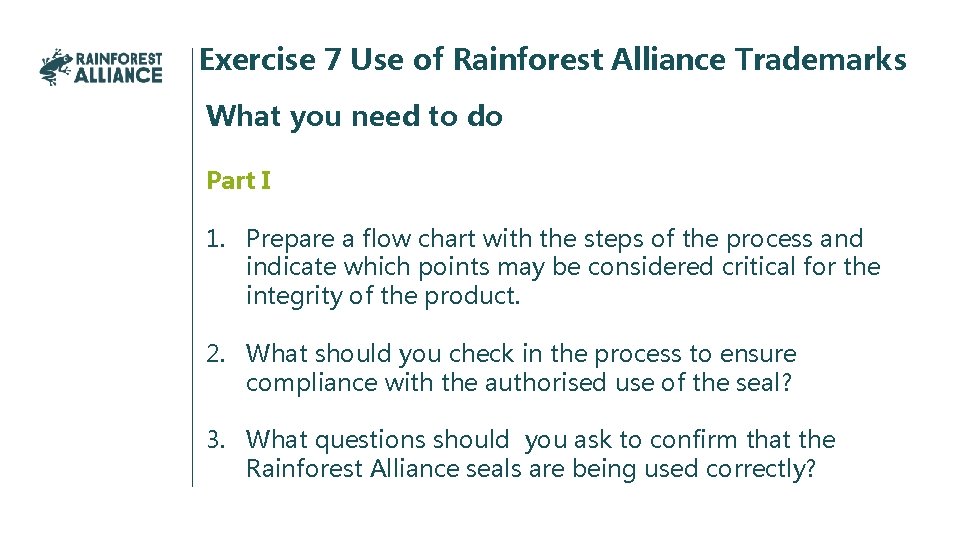 RAINFOREST ALLIANCE

Exercise 7 Use of Rainforest Alliance Trademarks

What you need to do

Part I

1. Prepare a flow chart with the steps of the process and indicate which points may be considered critical for the integrity of the product.

2. What should you check in the process to ensure compliance with the authorised use of the seal?

3. What questions should you ask to confirm that the Rainforest Alliance seals are being used correctly?